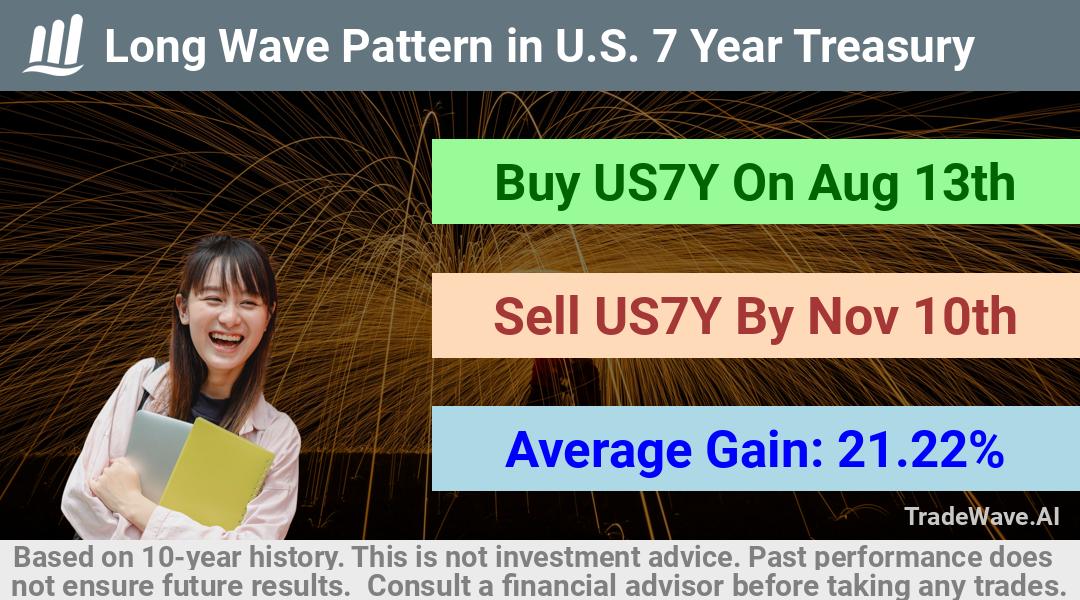 Long Wave Pattern in U.S. 7 Year Treasury

Buy US7Y On Aug 13th

Sell US7Y By Nov 10th

Average Gain: 21.22%

TradeWave.AI

Based on 10-year history. This is not investment advice. Past performance does not ensure future results. Consult a financial advisor before taking any trades.